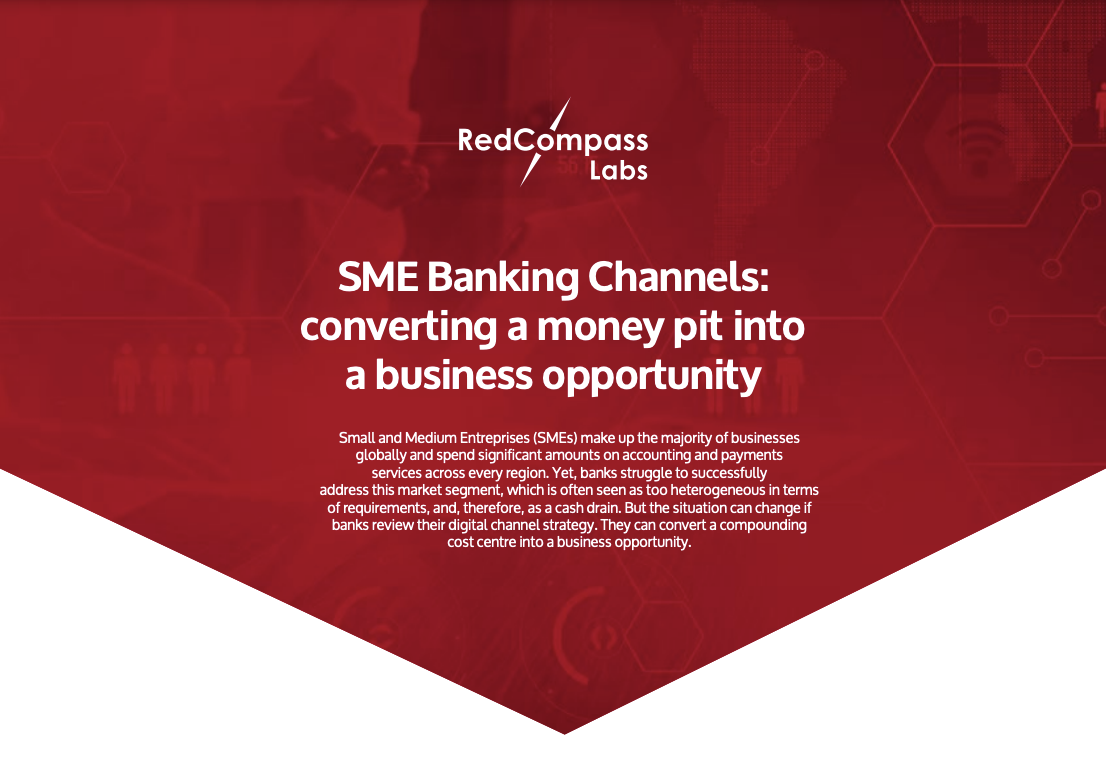 RedCompass Labs

SME Banking Channels: converting a money pit into a business opportunity

Small and Medium Entreprises (SMEs) make up the majority of businesses globally and spend significant amounts on accounting and payments services across every region. Yet, banks struggle to successfully address this market segment, which is often seen as too heterogeneous in terms of requirements, and, therefore, as a cash drain. But the situation can change if banks review their digital channel strategy. They can convert a compounding cost centre into a business opportunity.